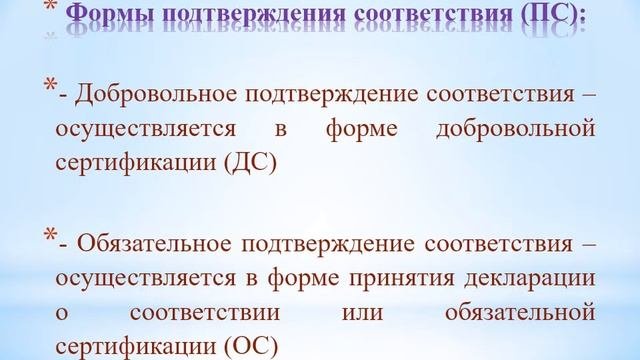 * Формы подтверждения соответствия (ПС):

*- Добровольное подтверждение соответствия – осуществляется в форме добровольной сертификации (ДС)

*- Обязательное подтверждение соответствия – осуществляется в форме принятия декларации о соответствии или обязательной сертификации (ОС)